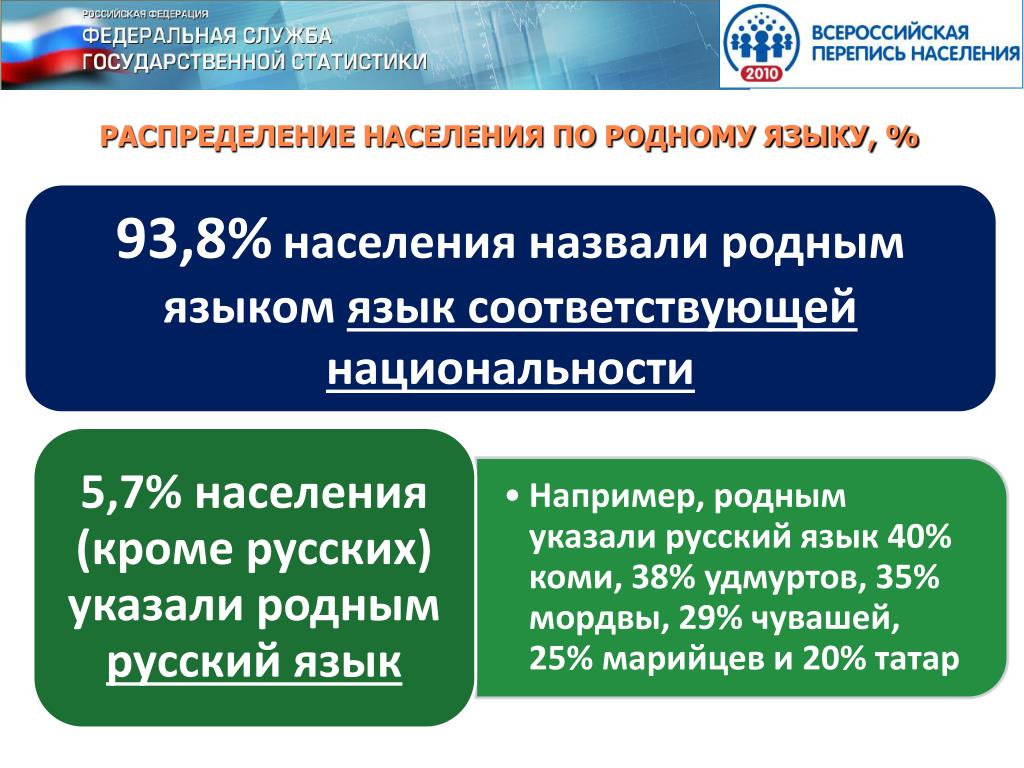 РОССИЙСКАЯ ФЕДЕРАЦИЯ
ФЕДЕРАЛЬНАЯ СЛУЖБА ГОСУДАРСТВЕННОЙ СТАТИСТИКИ

2010 ВСЕРОССИЙСКАЯ ПЕРЕПИСЬ НАСЕЛЕНИЯ

РАСПРЕДЕЛЕНИЕ НАСЕЛЕНИЯ ПО РОДНОМУ ЯЗЫКУ, %

93,8% населения назвали родным языком язык соответствующей национальности

5,7% населения (кроме русских) указали родным русский язык

• Например, родным указали русский язык 40% коми, 38% удмуртов, 35% мордвы, 29% чувашей, 25% марийцев и 20% татар